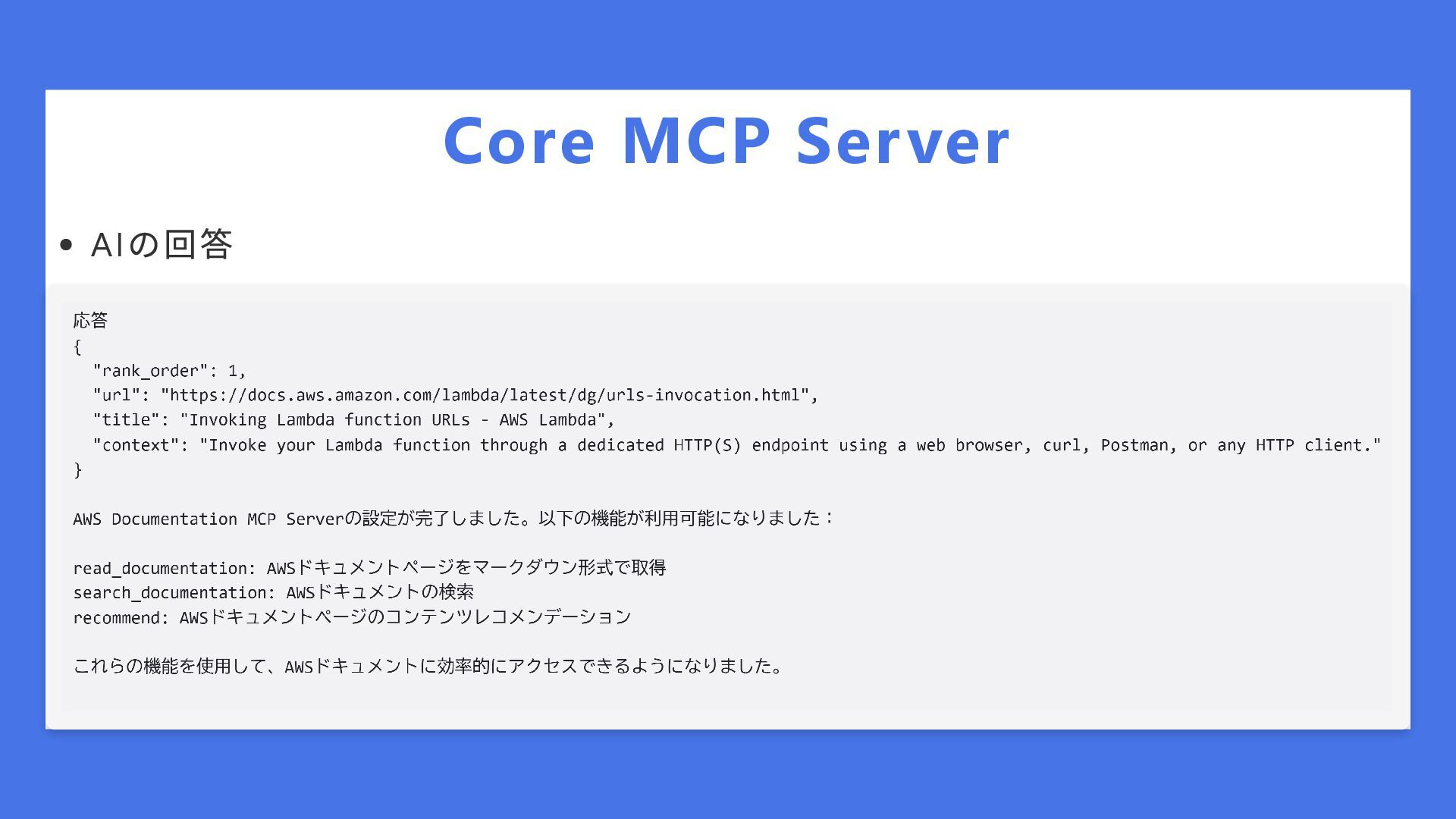 Core MCP Server

• AIの回答

応答
{
  "rank_order": 1,
  "url": "https://docs.aws.amazon.com/lambda/latest/dg/urls-invocation.html",
  "title": "Invoking Lambda function URLs - AWS Lambda",
  "context": "Invoke your Lambda function through a dedicated HTTP(S) endpoint using a web browser, curl, Postman, or any HTTP client."
}

AWS Documentation MCP Serverの設定が完了しました。以下の機能が利用可能になりました：

read_documentation: AWSドキュメントページをマークダウン形式で取得
search_documentation: AWSドキュメントの検索
recommend: AWSドキュメントページのコンテンツレコメンデーション

これらの機能を使用して、AWSドキュメントに効率的にアクセスできるようになりました。